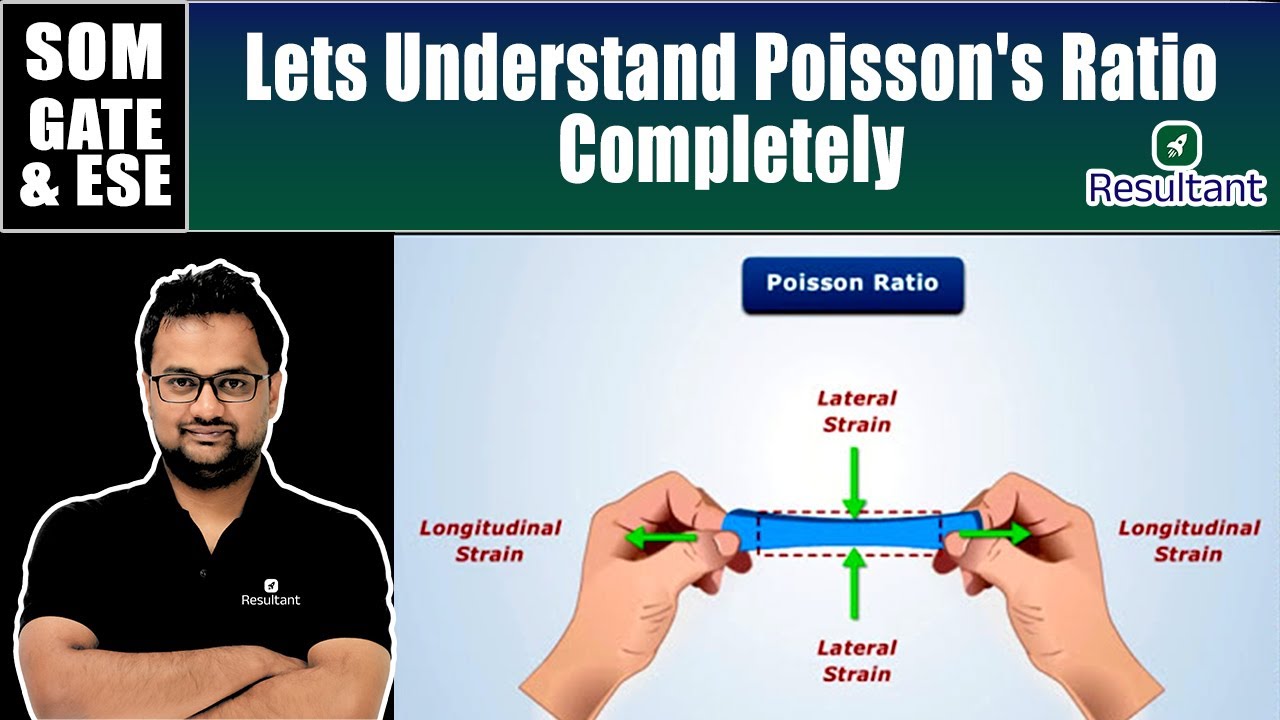 SOM
GATE
& ESE

Lets Understand Poisson's Ratio Completely

Resultant

Resultant

Poisson Ratio

Lateral Strain

Longitudinal Strain

Longitudinal Strain

Lateral Strain